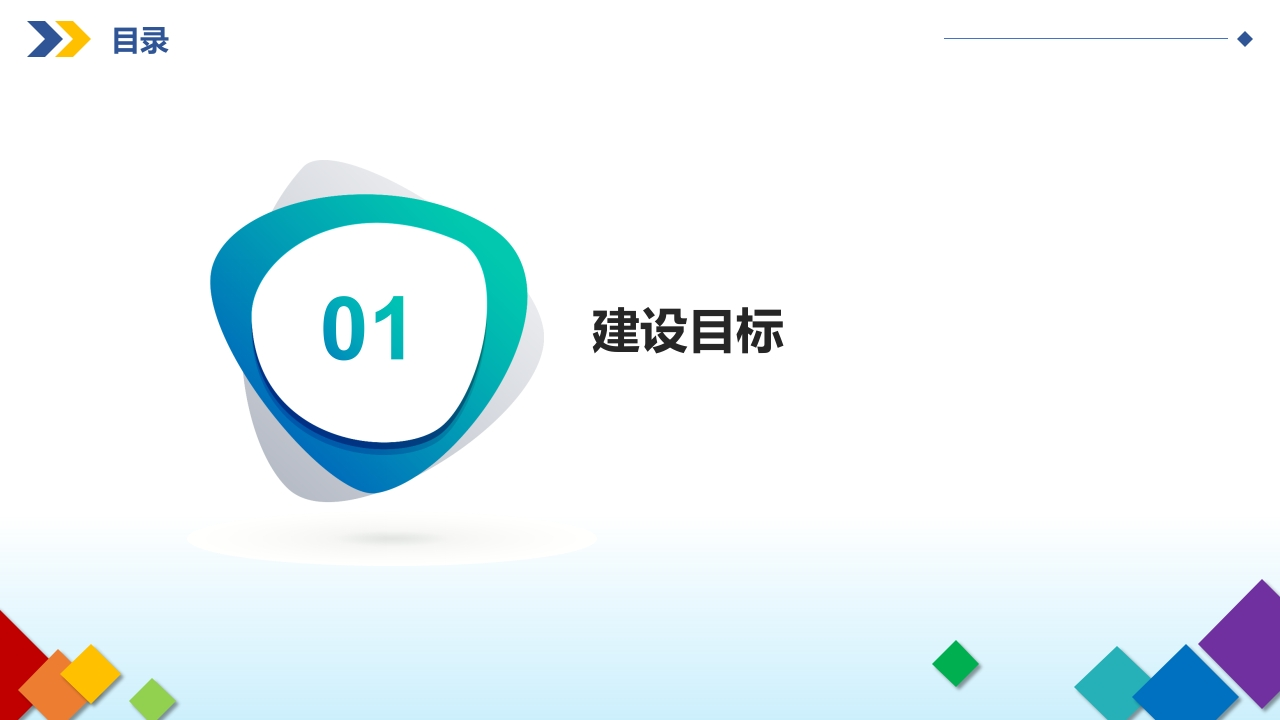 目录

01

建设目标